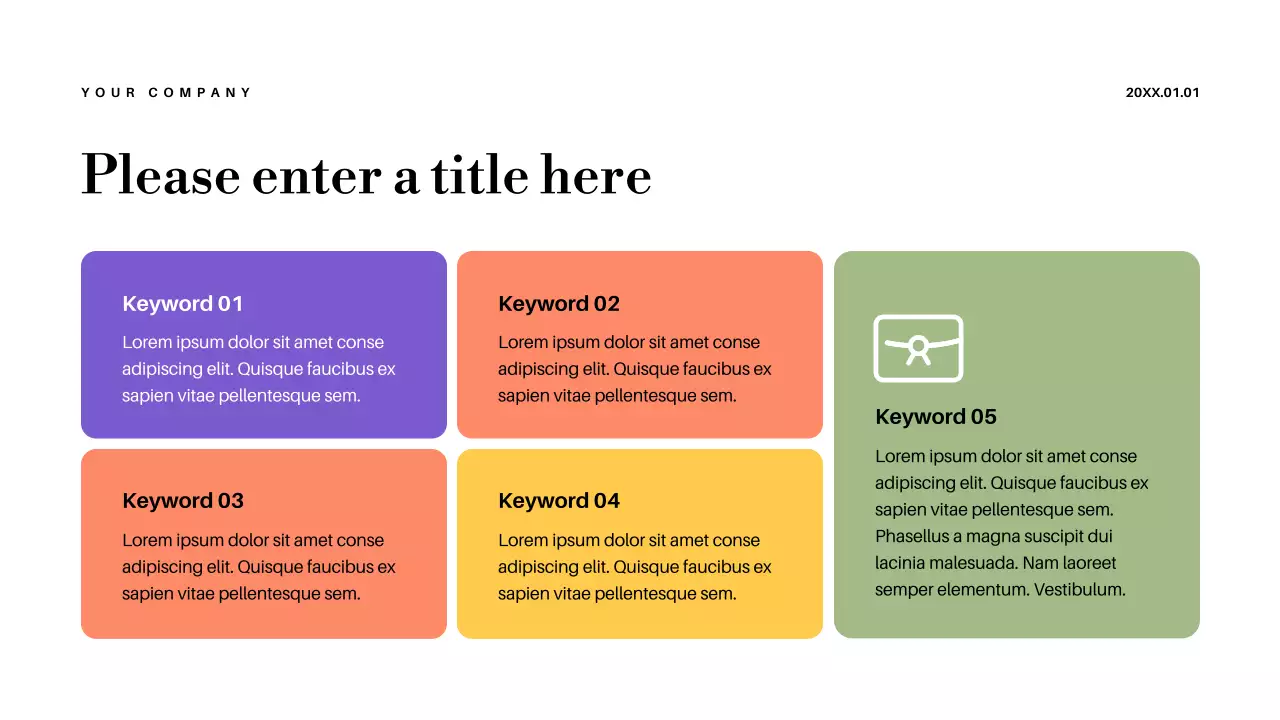 YOUR COMPANY

20XX.01.01

Please enter a title here

Keyword 01
Lorem ipsum dolor sit amet conse adipiscing elit. Quisque faucibus ex sapien vitae pellentesque sem.

Keyword 02
Lorem ipsum dolor sit amet conse adipiscing elit. Quisque faucibus ex sapien vitae pellentesque sem.

Keyword 03
Lorem ipsum dolor sit amet conse adipiscing elit. Quisque faucibus ex sapien vitae pellentesque sem.

Keyword 04
Lorem ipsum dolor sit amet conse adipiscing elit. Quisque faucibus ex sapien vitae pellentesque sem.

Keyword 05
Lorem ipsum dolor sit amet conse adipiscing elit. Quisque faucibus ex sapien vitae pellentesque sem. Phasellus a magna suscipit dui lacinia malesuada. Nam laoreet semper elementum. Vestibulum.